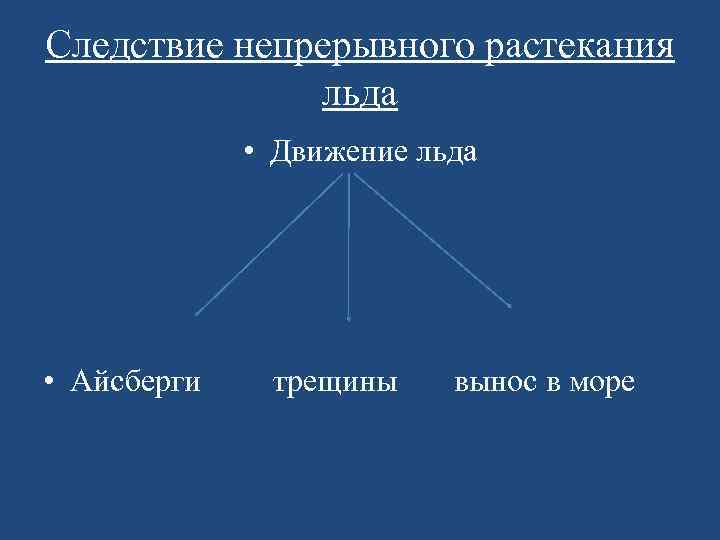 Следствие непрерывного растекания льда

• Движение льда

• Айсберги трещины вынос в море